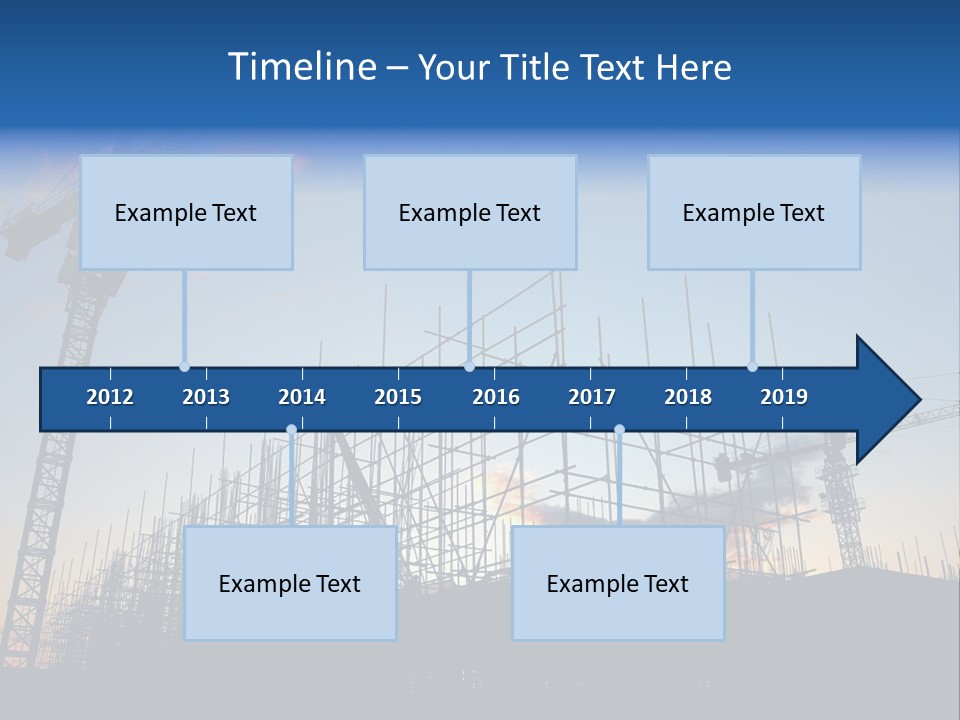 Timeline – Your Title Text Here

Example Text

Example Text

Example Text

2012 2013 2014 2015 2016 2017 2018 2019

Example Text

Example Text